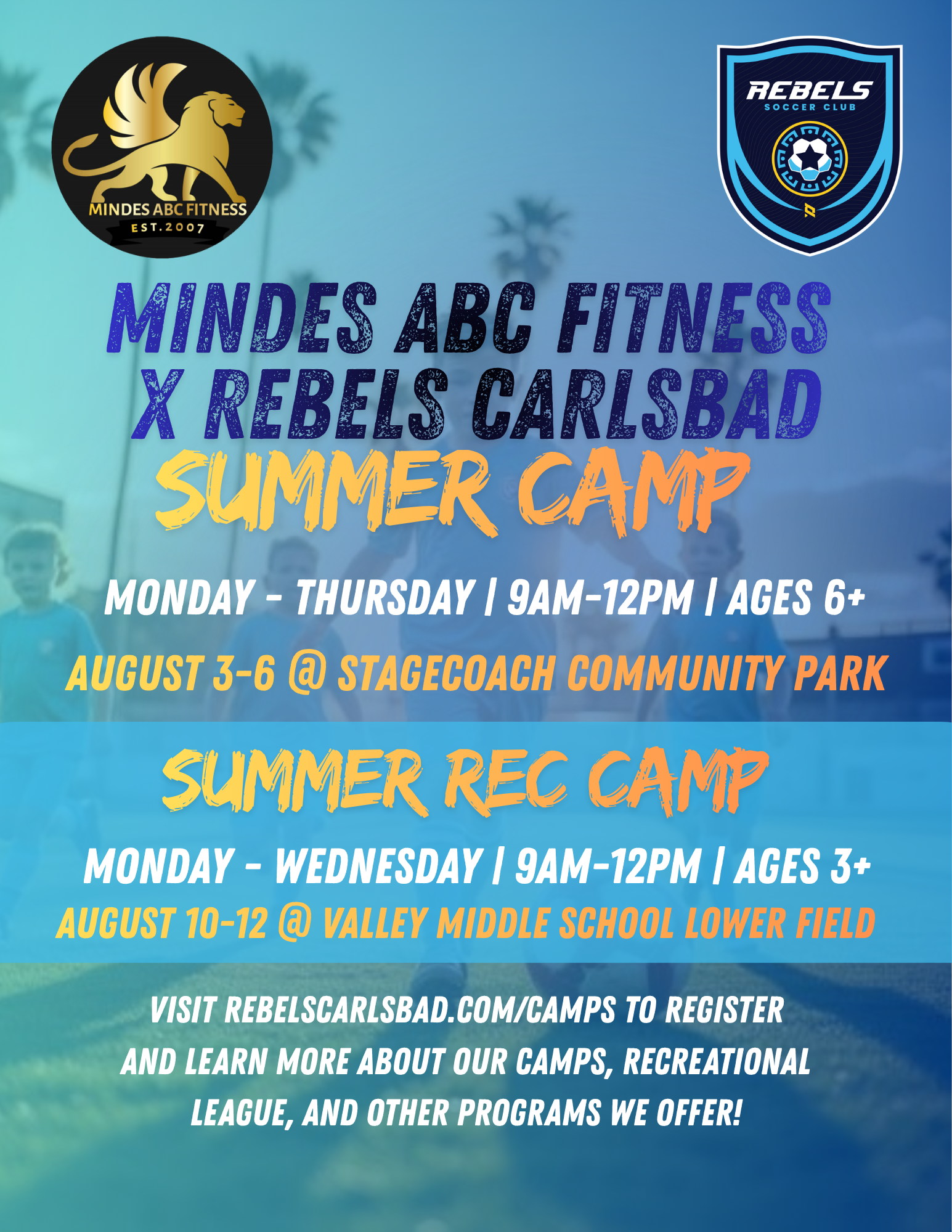 MINDES ABC FITNESS
EST.2007

REBELS
SOCCER CLUB

MINDES ABC FITNESS X REBELS CARLSBAD

SUMMER CAMP

MONDAY - THURSDAY | 9AM-12PM | AGES 6+

AUGUST 3-6 @ STAGECOACH COMMUNITY PARK

SUMMER REC CAMP

MONDAY - WEDNESDAY | 9AM-12PM | AGES 3+

AUGUST 10-12 @ VALLEY MIDDLE SCHOOL LOWER FIELD

VISIT REBELSCARLSBAD.COM/CAMPS TO REGISTER AND LEARN MORE ABOUT OUR CAMPS, RECREATIONAL LEAGUE, AND OTHER PROGRAMS WE OFFER!